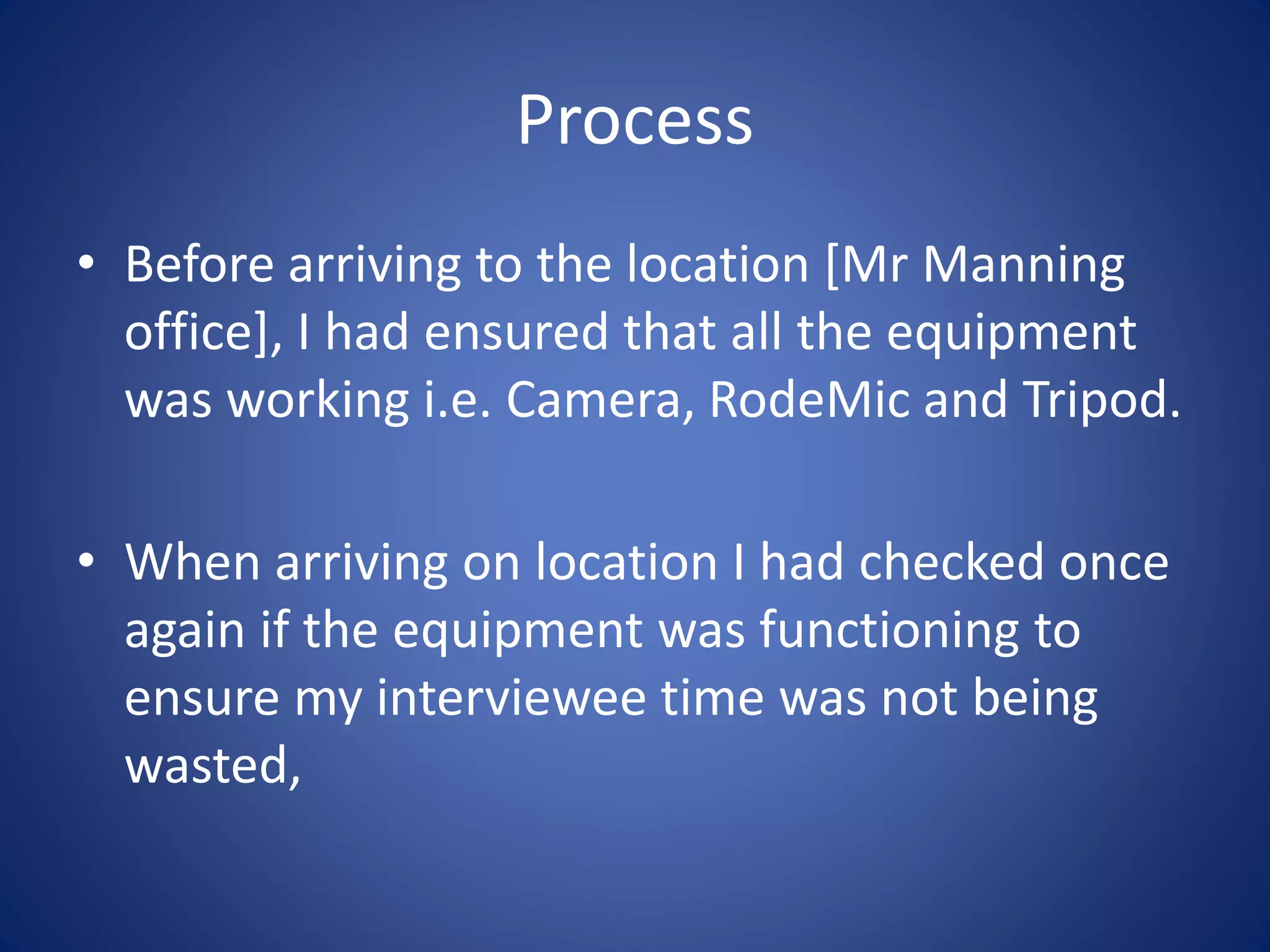 Process

• Before arriving to the location [Mr Manning office], I had ensured that all the equipment was working i.e. Camera, RodeMic and Tripod.

• When arriving on location I had checked once again if the equipment was functioning to ensure my interviewee time was not being wasted,